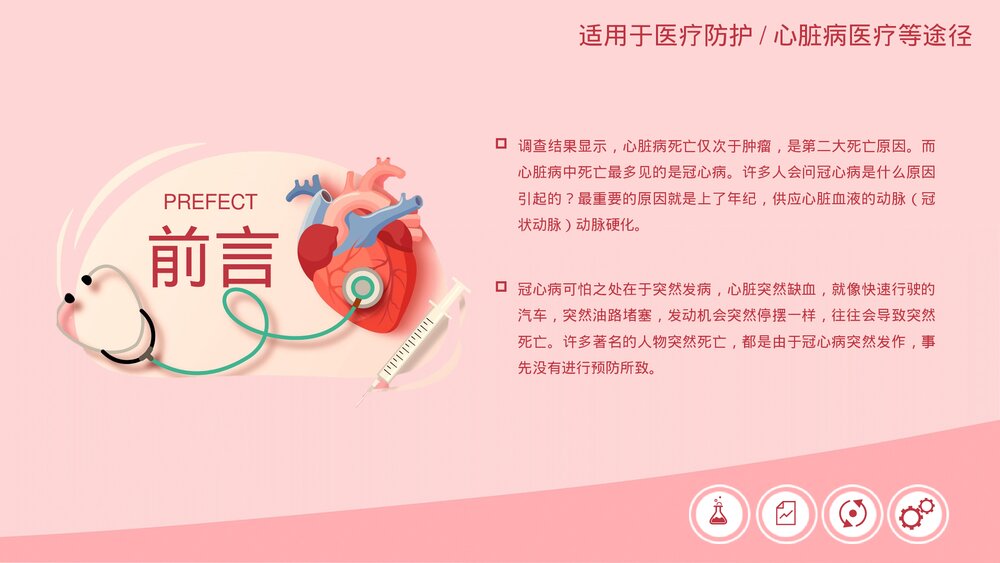 适用于医疗防护 / 心脏病医疗等途径

PREFECT
前言

调查结果显示，心脏病死亡仅次于肿瘤，是第二大死亡原因。而心脏病中死亡最多见的是冠心病。许多人会问冠心病是什么原因引起的？最重要的原因就是上了年纪，供应心脏血液的动脉（冠状动脉）动脉硬化。

冠心病可怕之处在于突然发病，心脏突然缺血，就像快速行驶的汽车，突然油路堵塞，发动机会突然停摆一样，往往会导致突然死亡。许多著名的人物突然死亡，都是由于冠心病突然发作，事先没有进行预防所致。